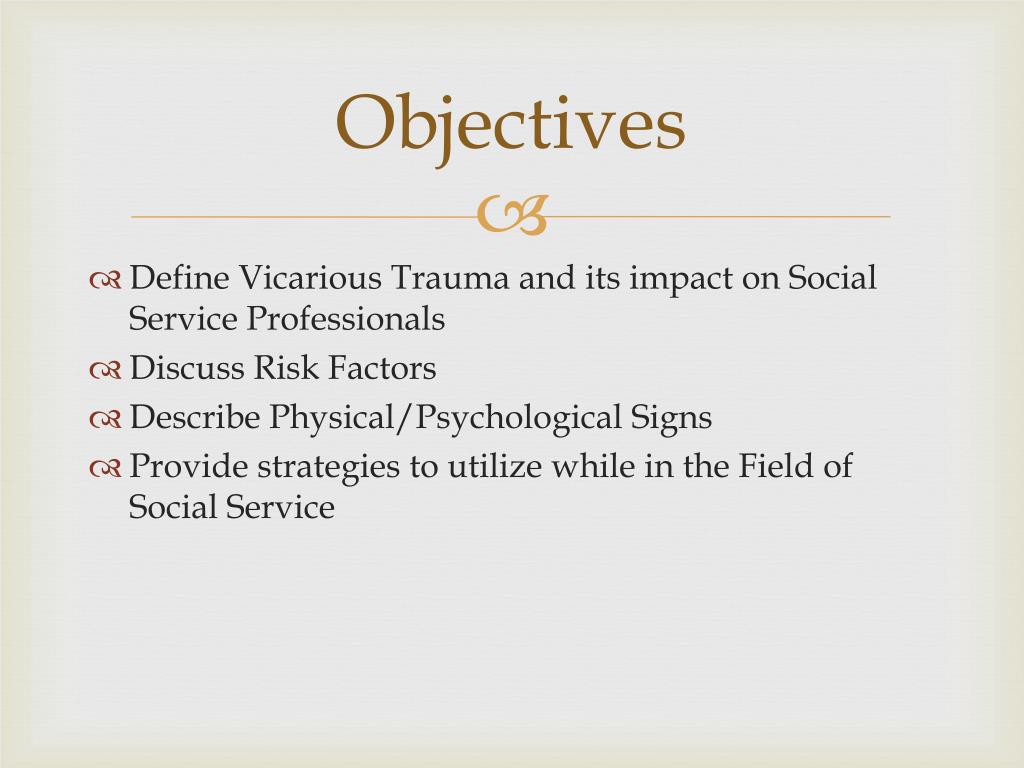 Objectives

Define Vicarious Trauma and its impact on Social Service Professionals
Discuss Risk Factors
Describe Physical/Psychological Signs
Provide strategies to utilize while in the Field of Social Service